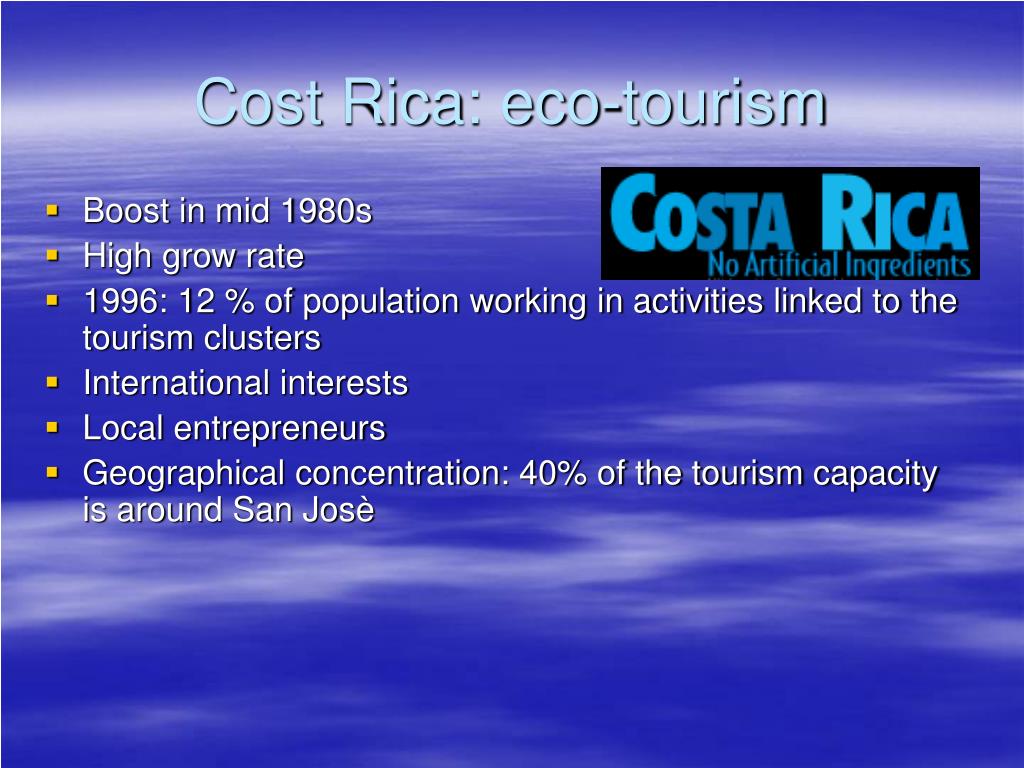 Cost Rica: eco-tourism

COSTA RICA
No Artificial Ingredients

- Boost in mid 1980s
- High grow rate
- 1996: 12 % of population working in activities linked to the tourism clusters
- International interests
- Local entrepreneurs
- Geographical concentration: 40% of the tourism capacity is around San Josè